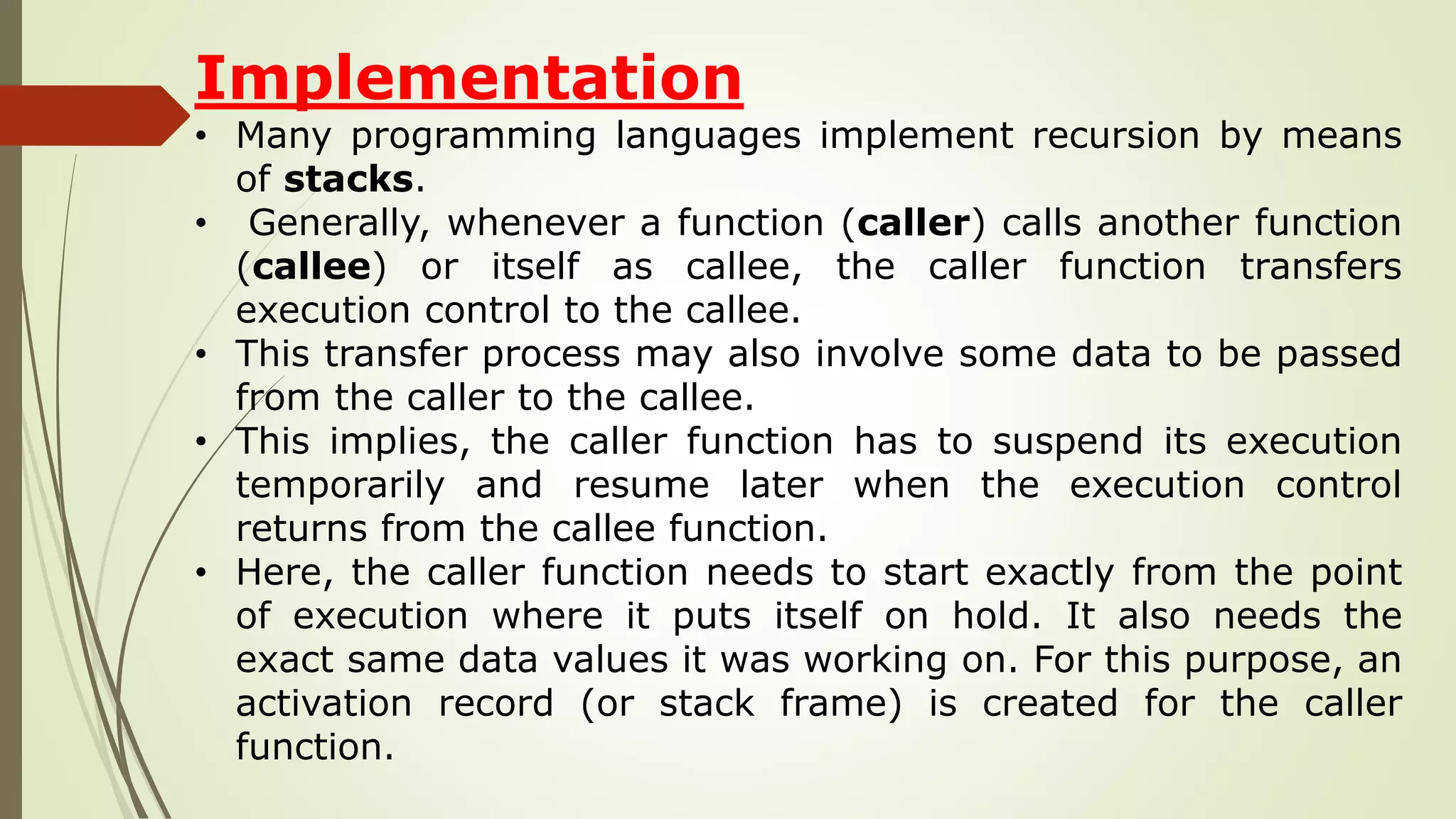 Implementation

• Many programming languages implement recursion by means of stacks.
• Generally, whenever a function (caller) calls another function (callee) or itself as callee, the caller function transfers execution control to the callee.
• This transfer process may also involve some data to be passed from the caller to the callee.
• This implies, the caller function has to suspend its execution temporarily and resume later when the execution control returns from the callee function.
• Here, the caller function needs to start exactly from the point of execution where it puts itself on hold. It also needs the exact same data values it was working on. For this purpose, an activation record (or stack frame) is created for the caller function.